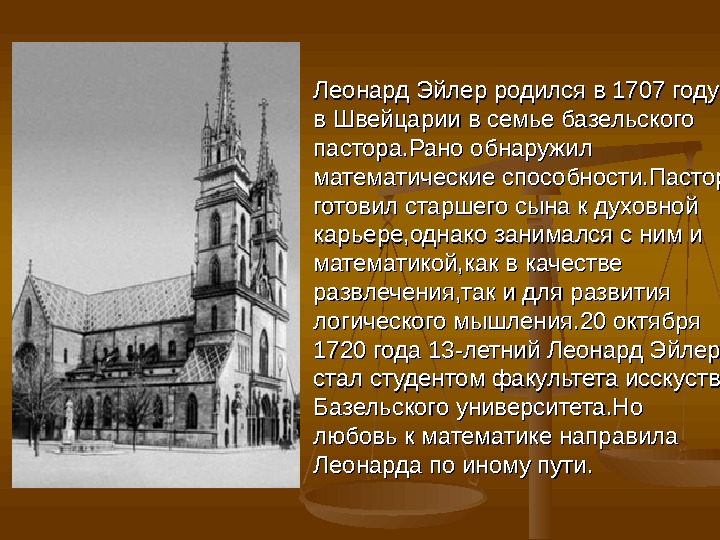 Леонард Эйлер родился в 1707 году в Швейцарии в семье базельского пастора.Рано обнаружил математические способности.Пастор готовил старшего сына к духовной карьере,однако занимался с ним и математикой,как в качестве развлечения,так и для развития логического мышления.20 октября 1720 года 13-летний Леонард Эйлер стал студентом факультета исскуств Базельского университета.Но любовь к математике направила Леонарда по иному пути.